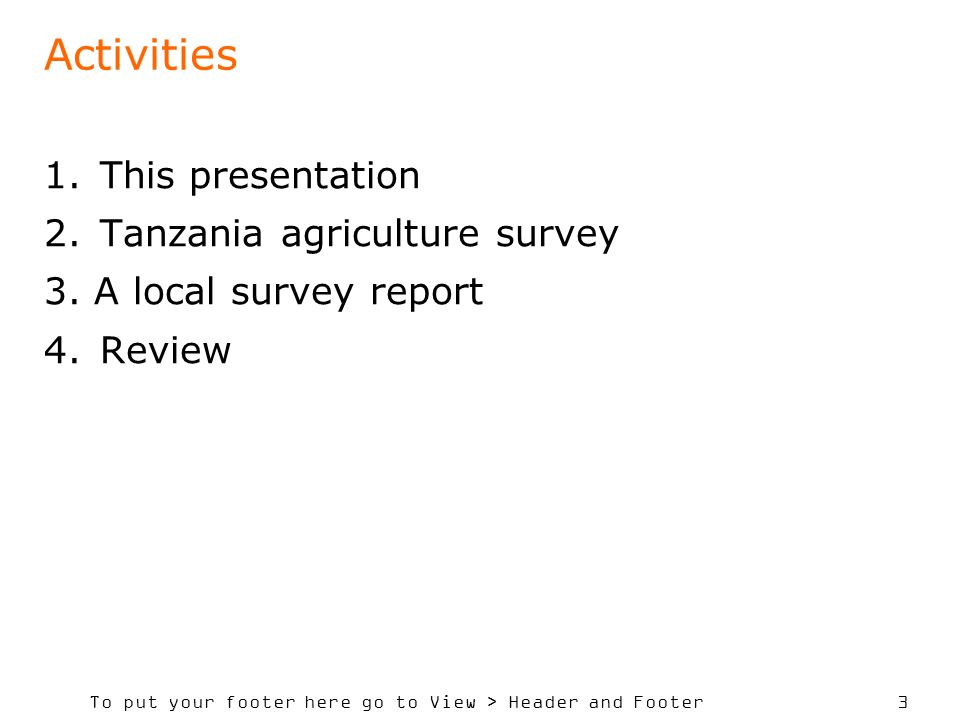 Activities

1. This presentation
2. Tanzania agriculture survey
3. A local survey report
4. Review

To put your footer here go to View > Header and Footer

3